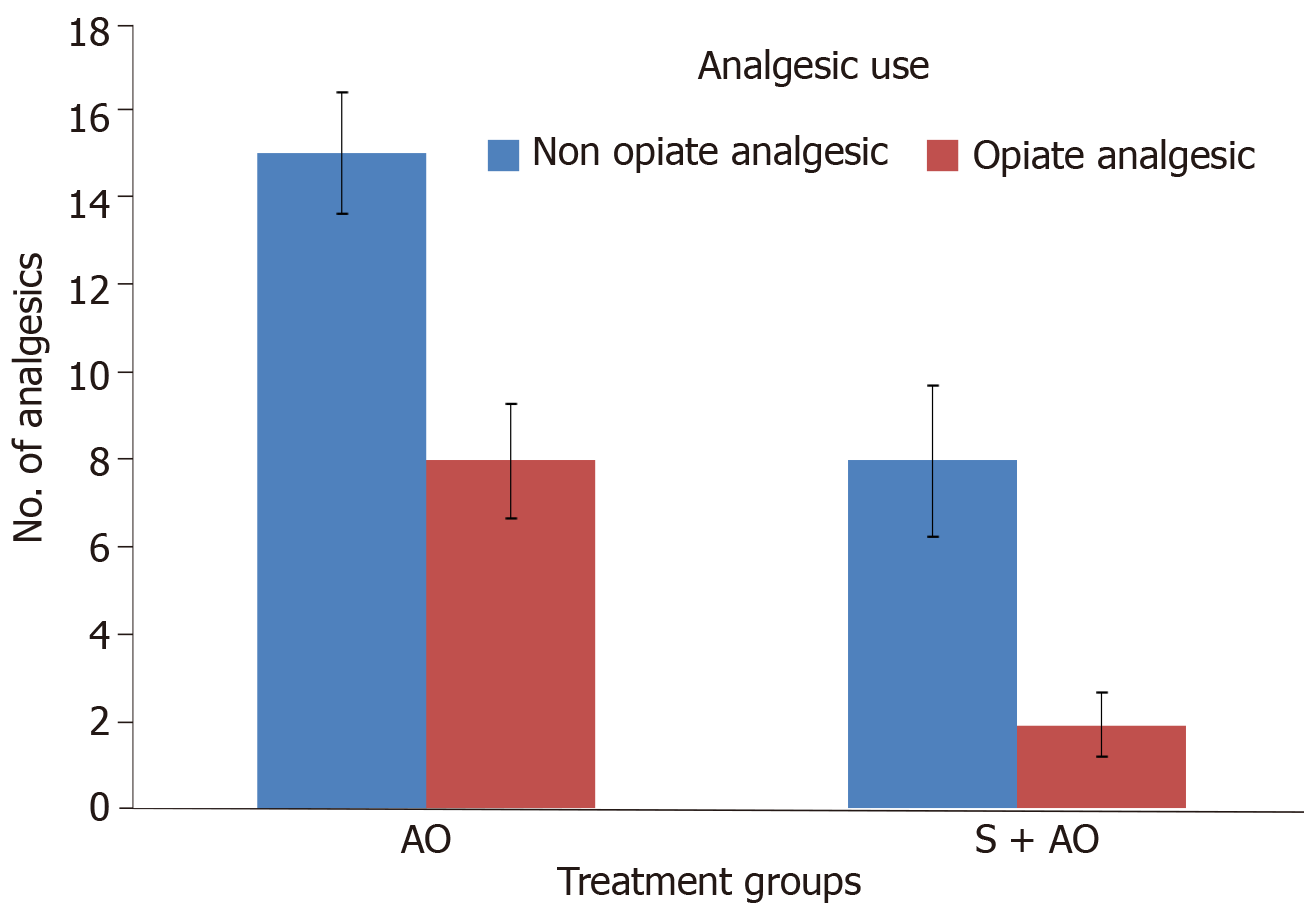 Analgesic use

Non opiate analgesic
Opiate analgesic

No. of analgesics

18
16
14
12
10
8
6
4
2
0

AO
S + AO

Treatment groups